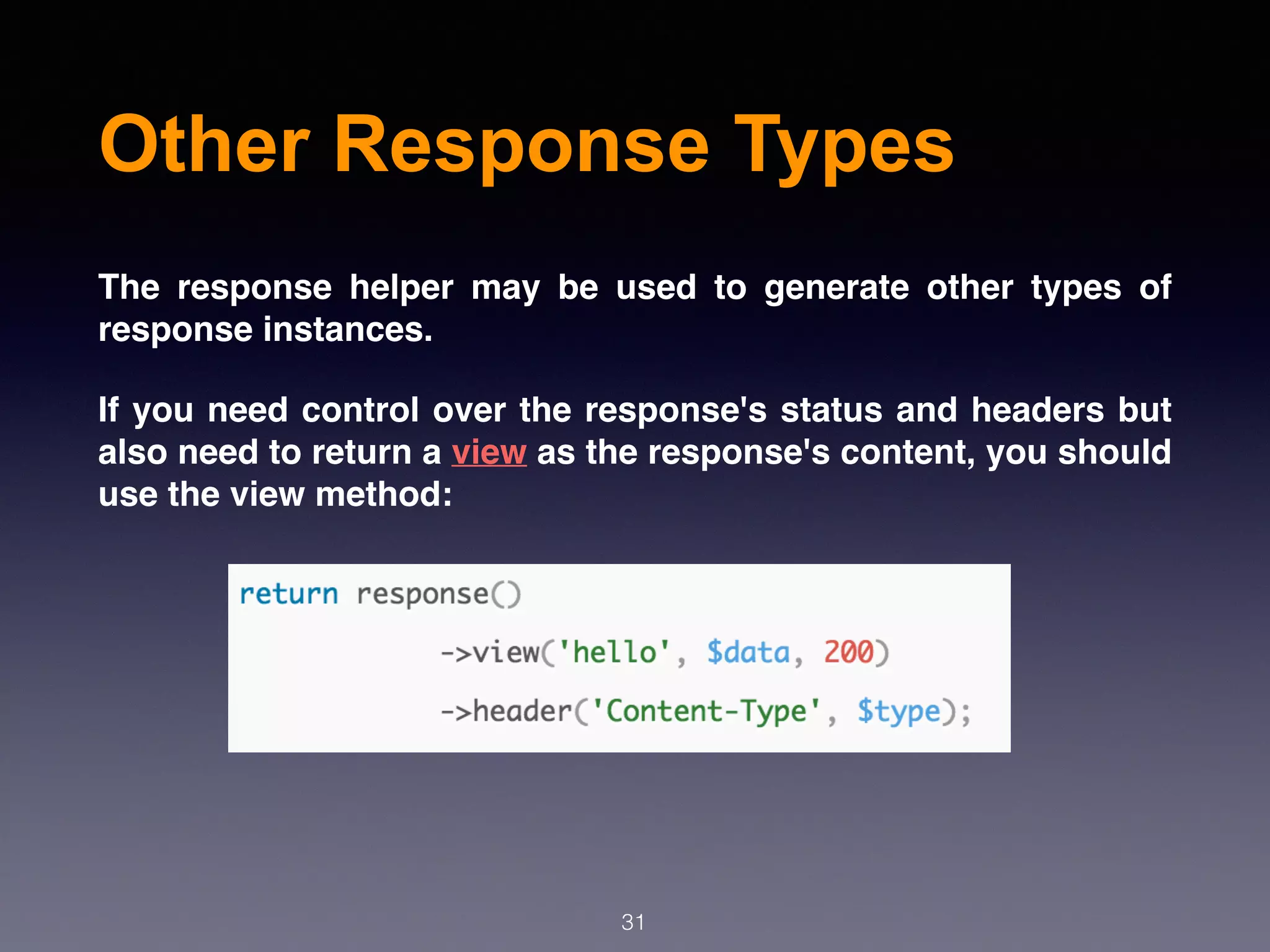 Other Response Types

The response helper may be used to generate other types of response instances.

If you need control over the response's status and headers but also need to return a view as the response's content, you should use the view method:

return response()
            ->view('hello', $data, 200)
            ->header('Content-Type', $type);

31